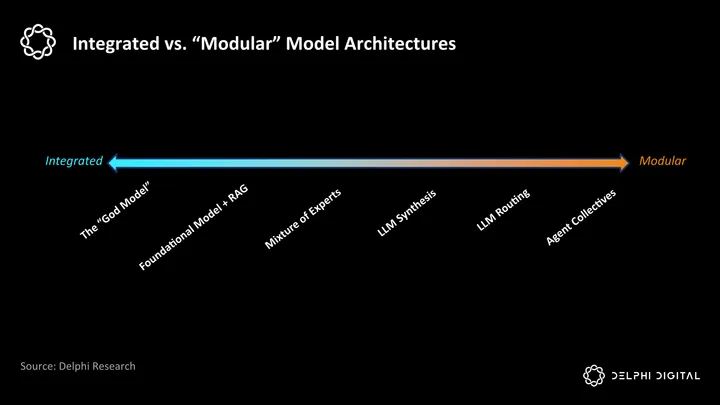 Integrated vs. “Modular” Model Architectures

Integrated

Modular

The “God Model”

Foundational Model + RAG

Mixture of Experts

LLM Synthesis

LLM Routing

Agent Collectives

Source: Delphi Research

DELPHI DIGITAL